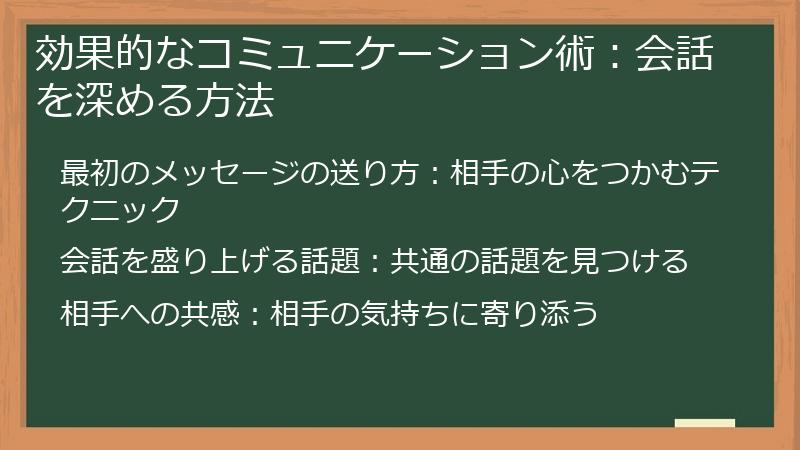 効果的なコミュニケーション術：会話を深める方法

最初のメッセージの送り方：相手の心をつかむテクニック

会話を盛り上げる話題：共通の話題を見つける

相手への共感：相手の気持ちに寄り添う